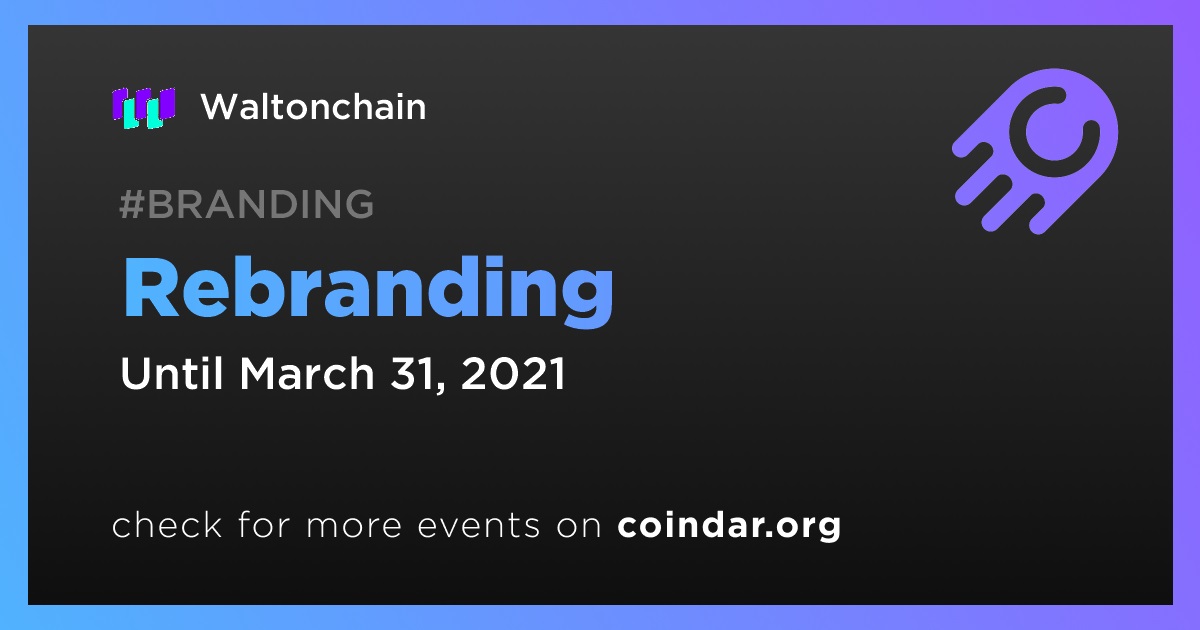 Waltonchain

#BRANDING

Rebranding

Until March 31, 2021

check for more events on coindar.org